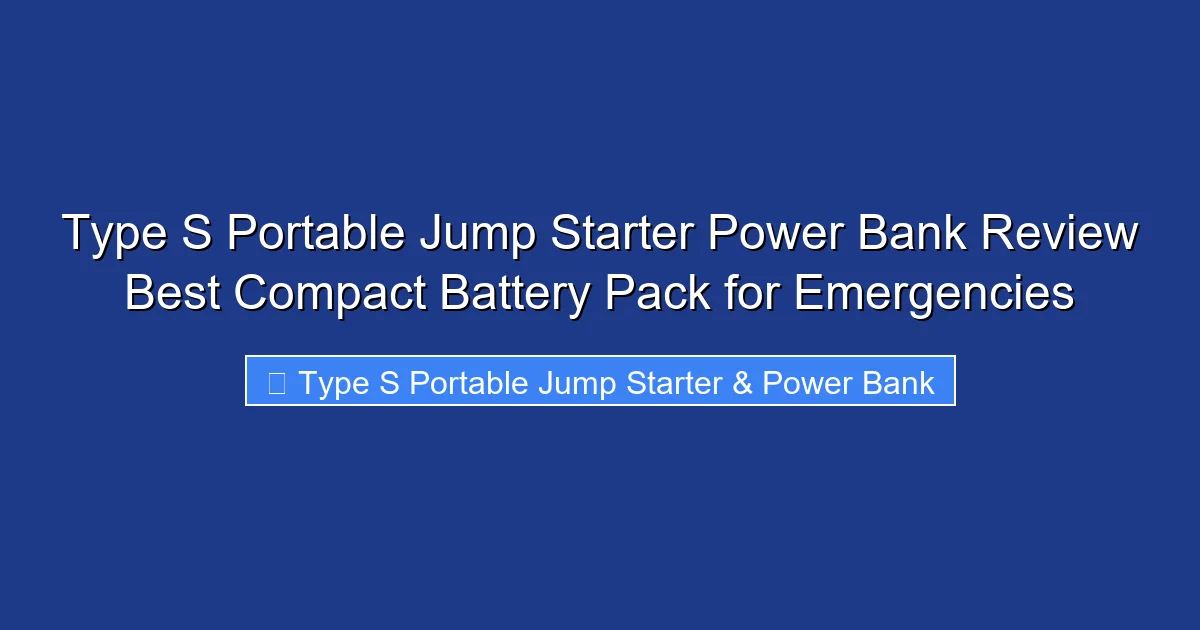 Type S Portable Jump Starter Power Bank Review Best Compact Battery Pack for Emergencies

Type S Portable Jump Starter & Power Bank